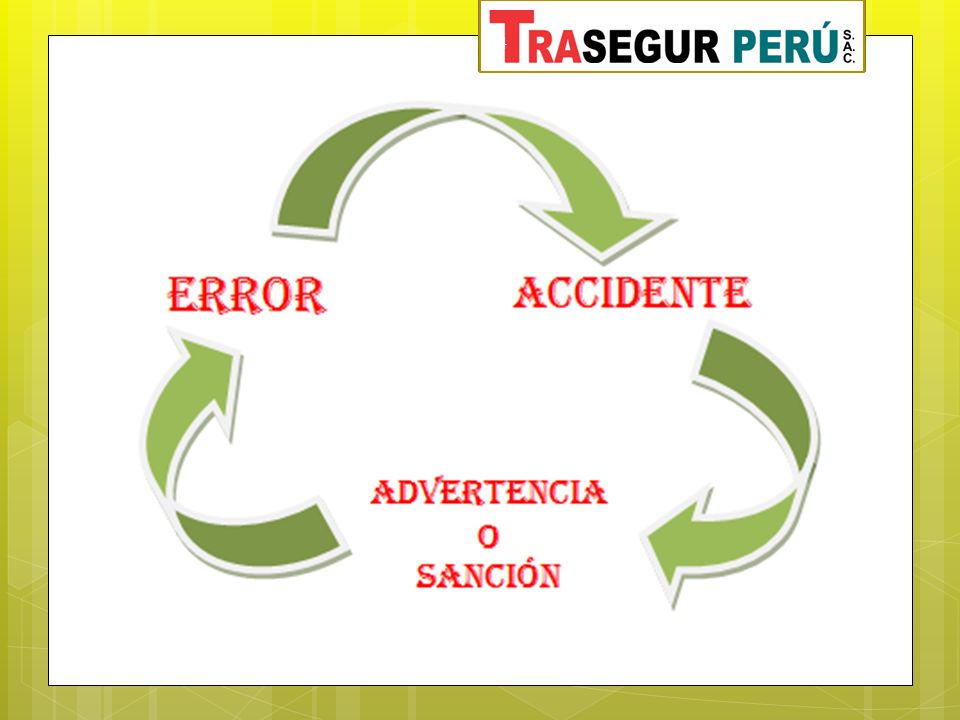 TRASEGUR PERÚ S.A.C.

ERROR

ACCIDENTE

ADVERTENCIA
O
SANCIÓN